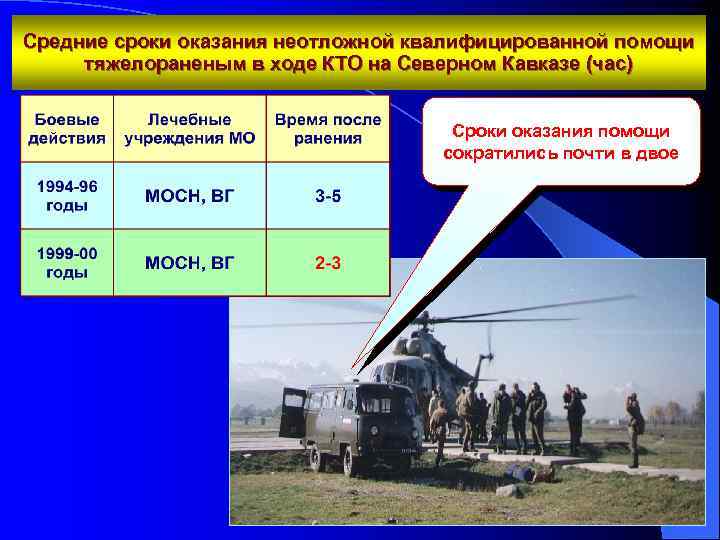 Средние сроки оказания неотложной квалифицированной помощи тяжелораненым в ходе КТО на Северном Кавказе (час)

| Боевые действия | Лечебные учреждения МО | Время после ранения |
|---|---|---|
| 1994-96 годы | МОСН, ВГ | 3-5 |
| 1999-00 годы | МОСН, ВГ | 2-3 |

Сроки оказания помощи сократились почти в двое